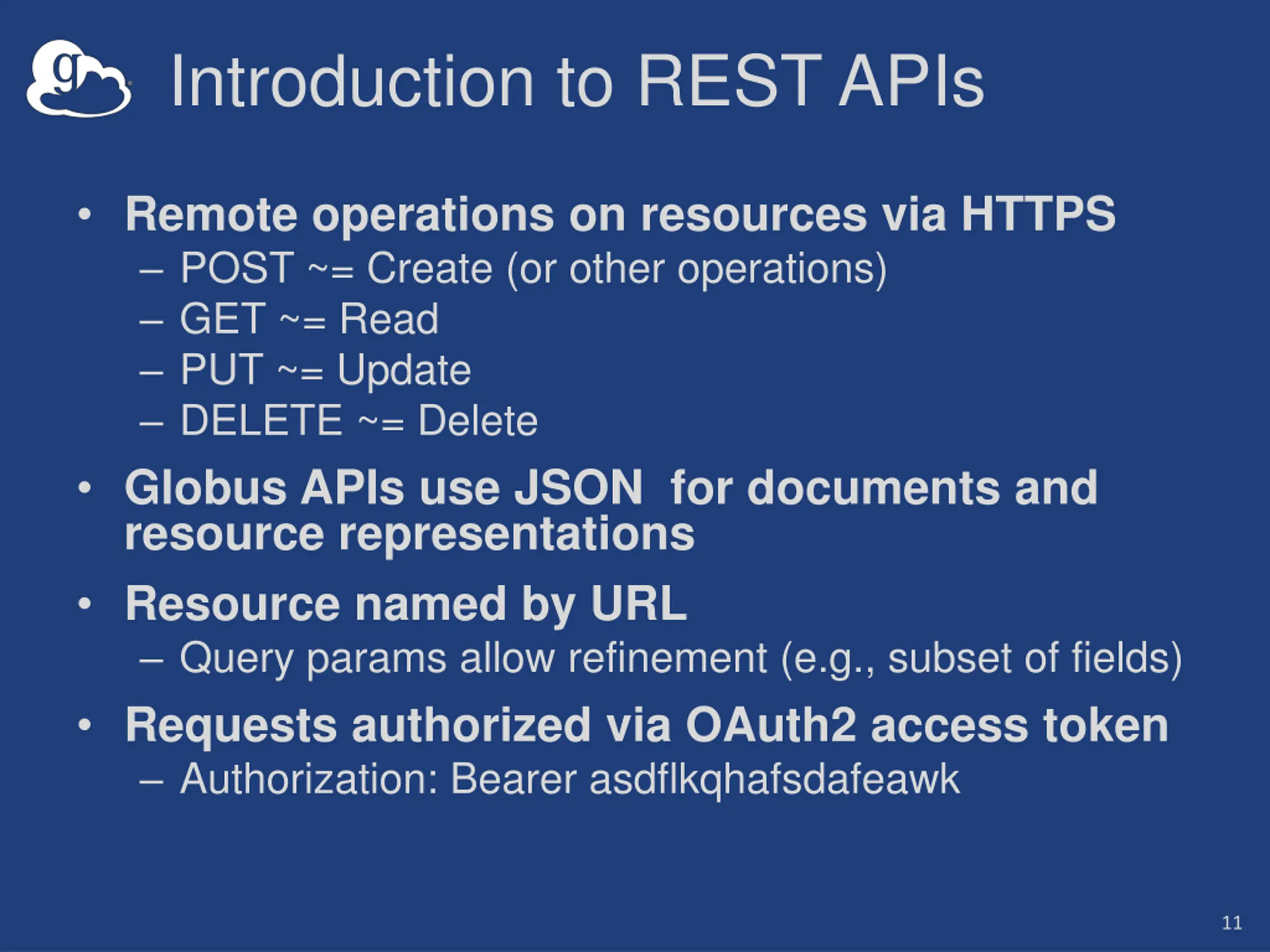 g

Introduction to REST APIs

• Remote operations on resources via HTTPS
– POST ~= Create (or other operations)
– GET ~= Read
– PUT ~= Update
– DELETE ~= Delete

• Globus APIs use JSON  for documents and resource representations

• Resource named by URL
– Query params allow refinement (e.g., subset of fields)

• Requests authorized via OAuth2 access token
– Authorization: Bearer asdflkqhafsdafeawk

11